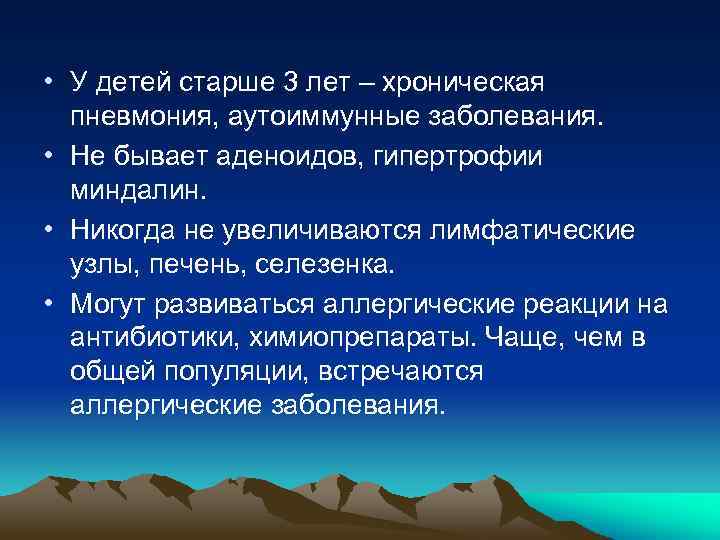 • У детей старше 3 лет – хроническая пневмония, аутоиммунные заболевания.

• Не бывает аденоидов, гипертрофии миндалин.

• Никогда не увеличиваются лимфатические узлы, печень, селезенка.

• Могут развиваться аллергические реакции на антибиотики, химиопрепараты. Чаще, чем в общей популяции, встречаются аллергические заболевания.